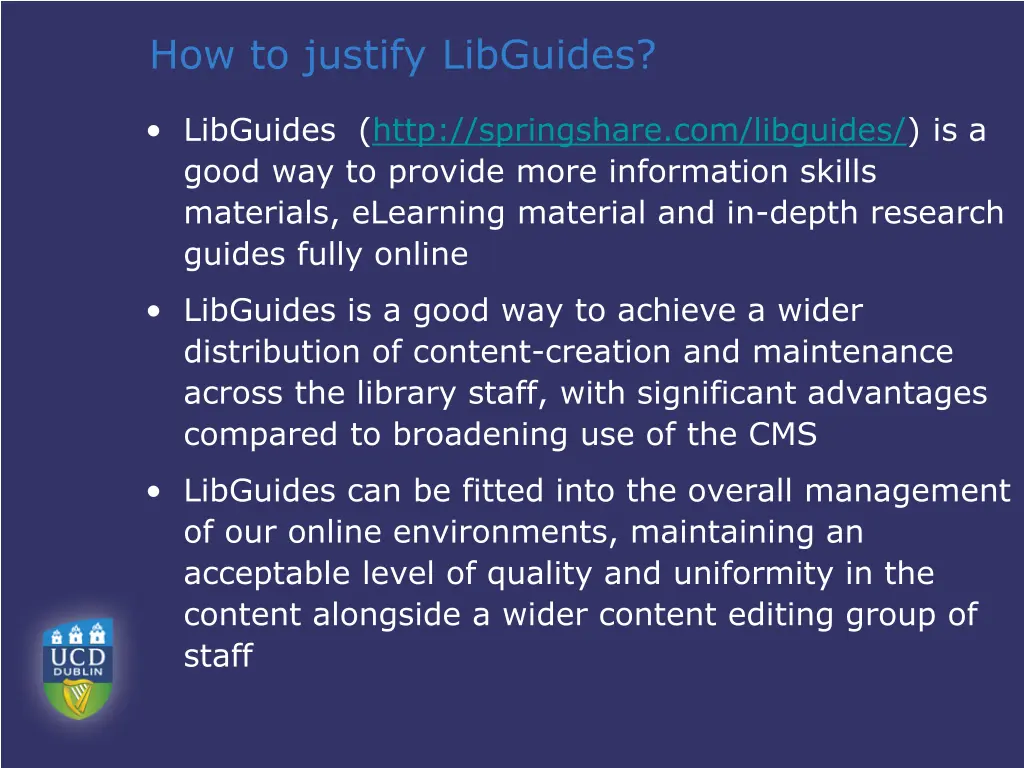 How to justify LibGuides?

• LibGuides (http://springshare.com/libguides/) is a good way to provide more information skills materials, eLearning material and in-depth research guides fully online

• LibGuides is a good way to achieve a wider distribution of content-creation and maintenance across the library staff, with significant advantages compared to broadening use of the CMS

• LibGuides can be fitted into the overall management of our online environments, maintaining an acceptable level of quality and uniformity in the content alongside a wider content editing group of staff

UCD
DUBLIN